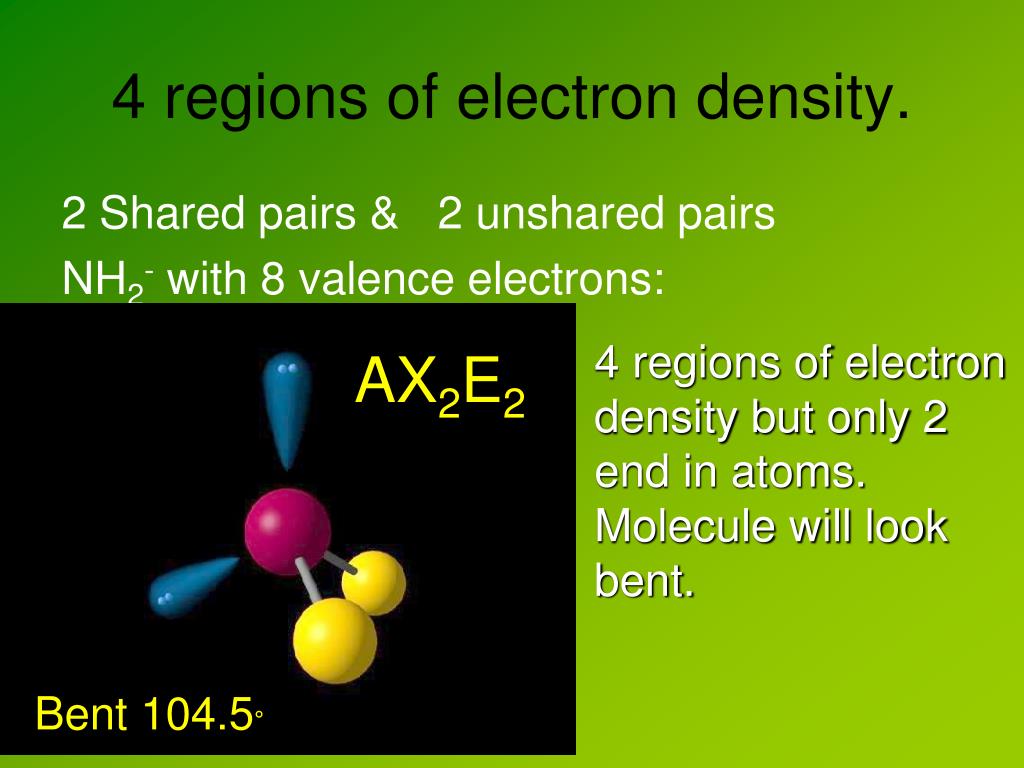 4 regions of electron density.

2 Shared pairs & 2 unshared pairs

$NH_2^-$ with 8 valence electrons:

$AX_2E_2$

4 regions of electron density but only 2 end in atoms. Molecule will look bent.

Bent 104.5°